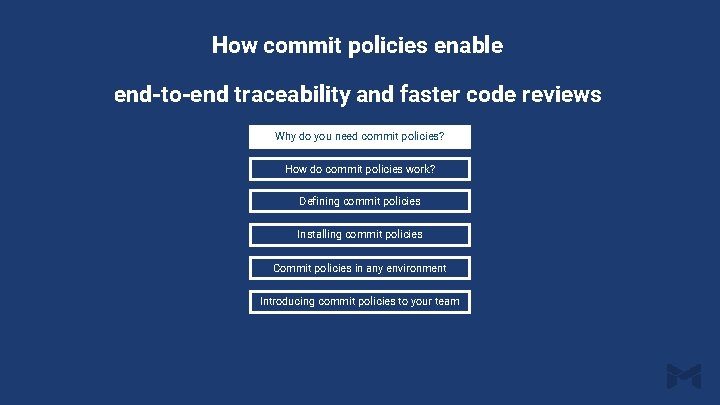 How commit policies enable

end-to-end traceability and faster code reviews

Why do you need commit policies?

How do commit policies work?

Defining commit policies

Installing commit policies

Commit policies in any environment

Introducing commit policies to your team